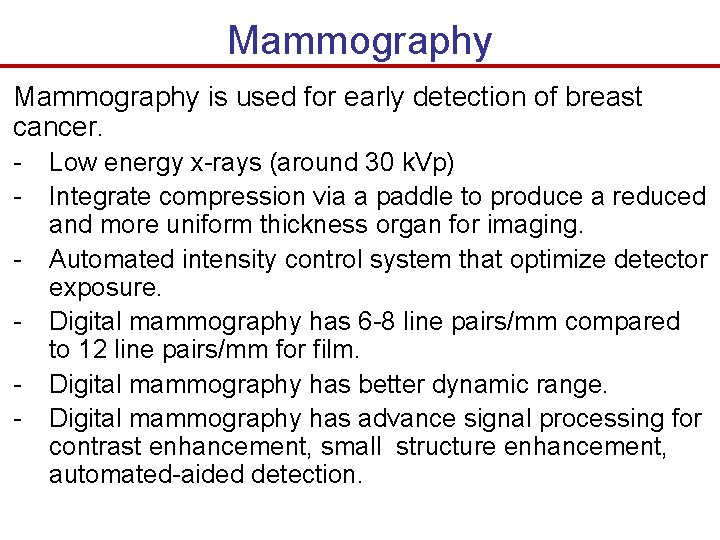 Mammography

Mammography is used for early detection of breast cancer.

- Low energy x-rays (around 30 kVp)
- Integrate compression via a paddle to produce a reduced and more uniform thickness organ for imaging.
- Automated intensity control system that optimize detector exposure.
- Digital mammography has 6-8 line pairs/mm compared to 12 line pairs/mm for film.
- Digital mammography has better dynamic range.
- Digital mammography has advance signal processing for contrast enhancement, small structure enhancement, automated-aided detection.